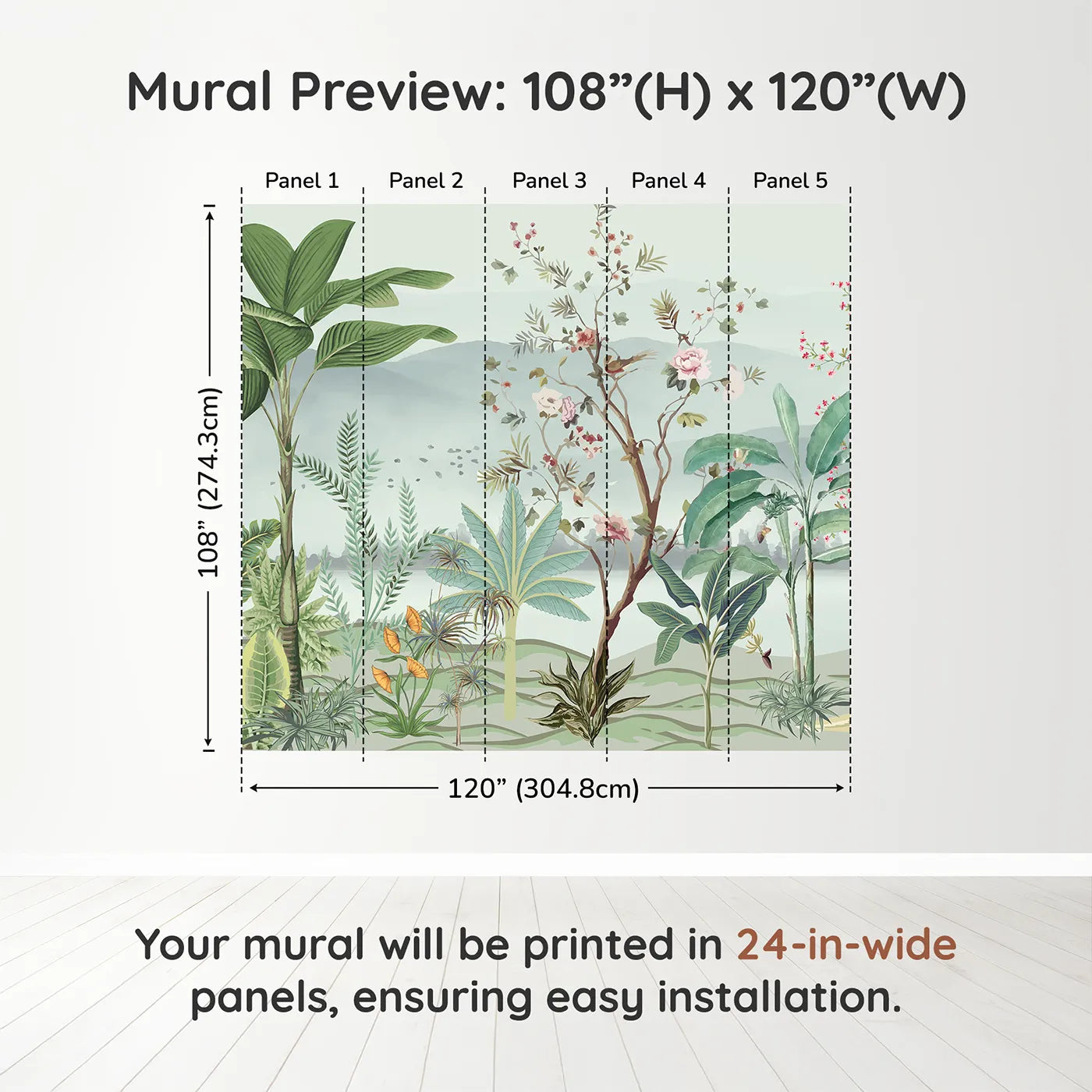 Mural Preview: 108”(H) x 120”(W)

Panel 1 Panel 2 Panel 3 Panel 4 Panel 5

108” (274.3cm)

120” (304.8cm)

Your mural will be printed in 24-in-wide panels, ensuring easy installation.